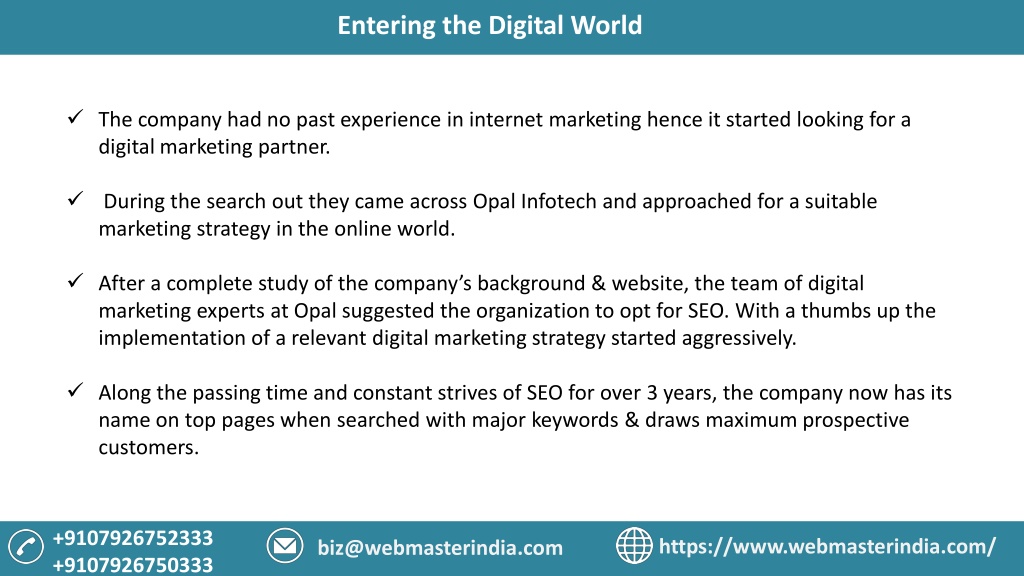 Entering the Digital World

✓ The company had no past experience in internet marketing hence it started looking for a digital marketing partner.

✓ During the search out they came across Opal Infotech and approached for a suitable marketing strategy in the online world.

✓ After a complete study of the company's background & website, the team of digital marketing experts at Opal suggested the organization to opt for SEO. With a thumbs up the implementation of a relevant digital marketing strategy started aggressively.

✓ Along the passing time and constant strives of SEO for over 3 years, the company now has its name on top pages when searched with major keywords & draws maximum prospective customers.

+9107926752333
+9107926750333

biz@webmasterindia.com

https://www.webmasterindia.com/